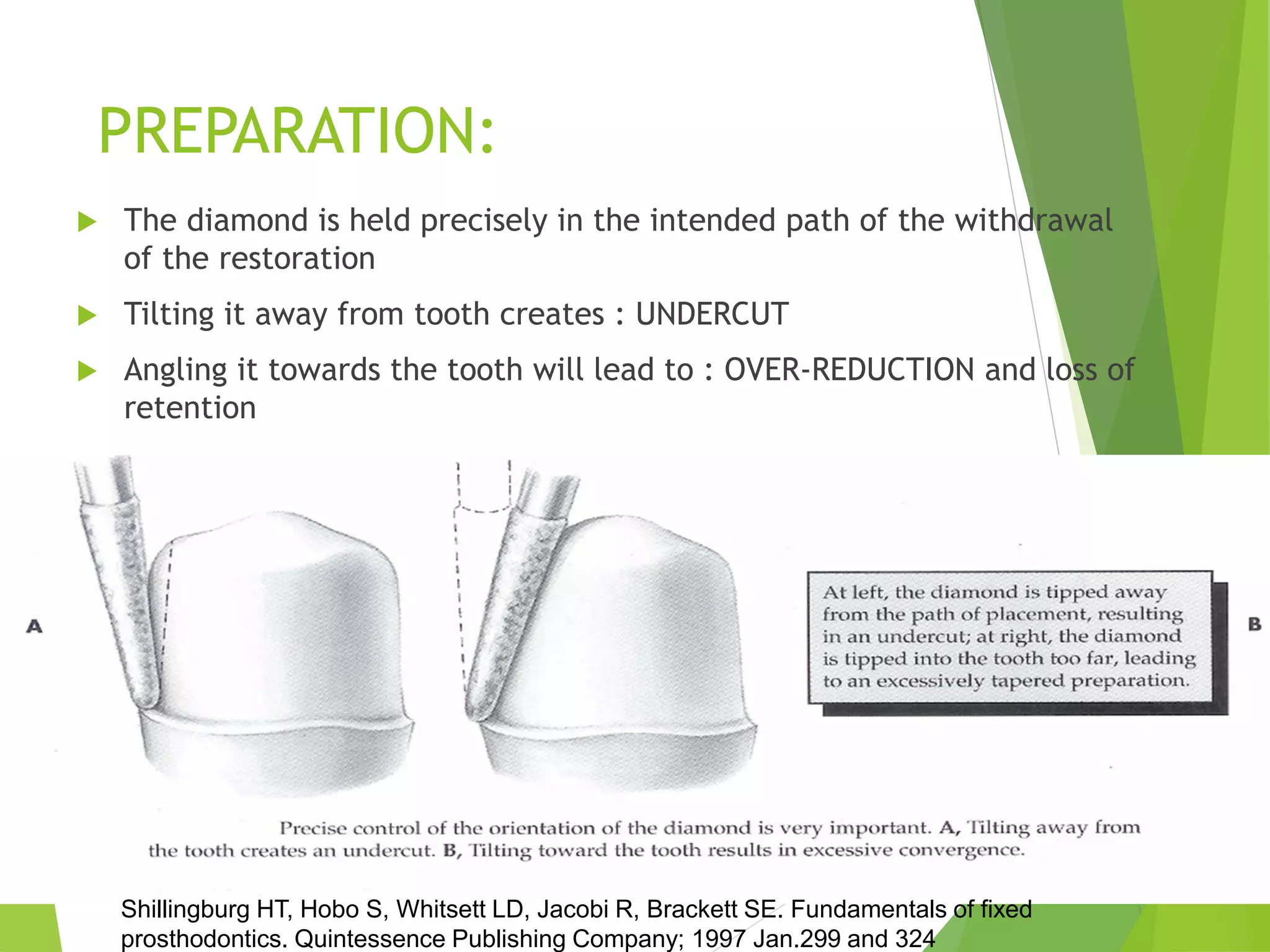 PREPARATION:

The diamond is held precisely in the intended path of the withdrawal of the restoration

Tilting it away from tooth creates : UNDERCUT

Angling it towards the tooth will lead to : OVER-REDUCTION and loss of retention

A

At left, the diamond is tipped away from the path of placement, resulting in an undercut; at right, the diamond is tipped into the tooth too far, leading to an excessively tapered preparation.

B

Precise control of the orientation of the diamond is very important. A, Tilting away from the tooth creates an undercut. B, Tilting toward the tooth results in excessive convergence.

Shillingburg HT, Hobo S, Whitsett LD, Jacobi R, Brackett SE. Fundamentals of fixed prosthodontics. Quintessence Publishing Company; 1997 Jan.299 and 324